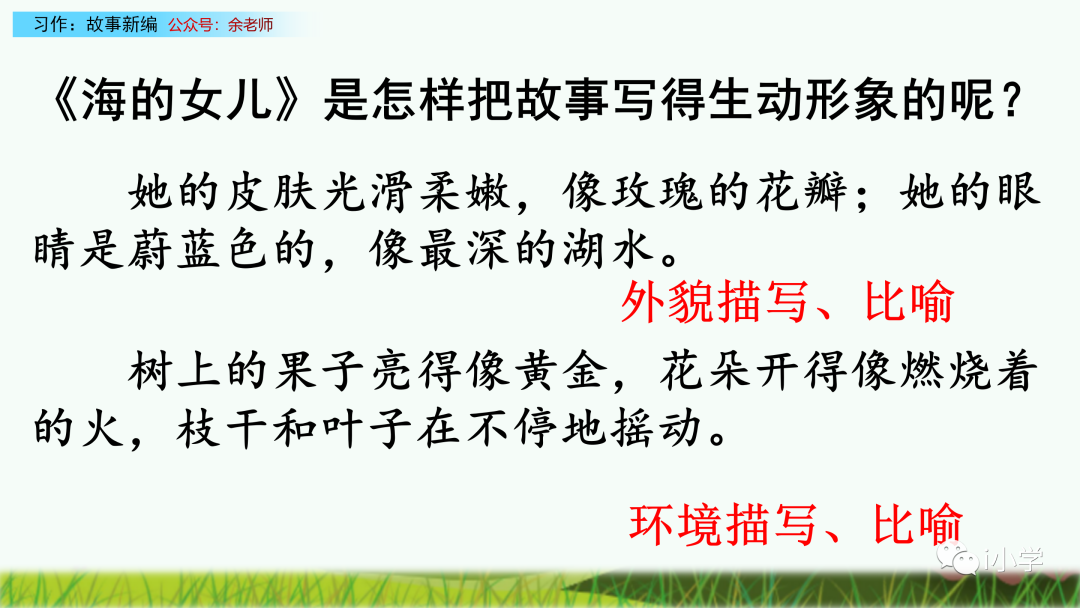 习作：故事新编 公众号：余老师

《海的女儿》是怎样把故事写得生动形象的呢？

她的皮肤光滑柔嫩，像玫瑰的花瓣；她的眼睛是蔚蓝色的，像最深的湖水。

外貌描写、比喻

树上的果子亮得像黄金，花朵开得像燃烧着的火，枝干和叶子在不停地摇动。

环境描写、比喻

小学